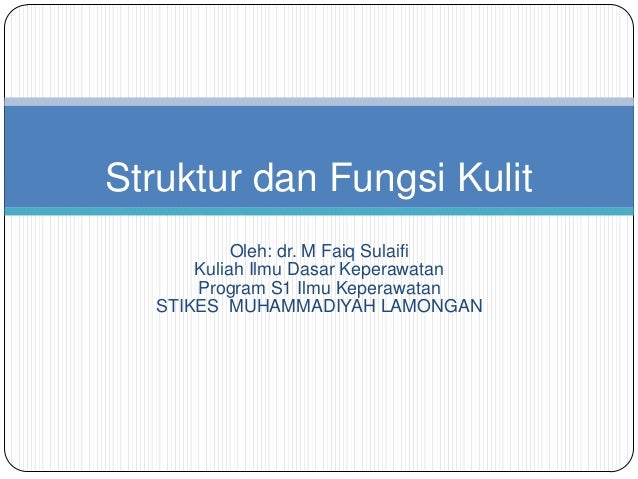 Struktur dan Fungsi Kulit

Oleh: dr. M Faiq Sulaifi
Kuliah Ilmu Dasar Keperawatan
Program S1 Ilmu Keperawatan
STIKES MUHAMMADIYAH LAMONGAN